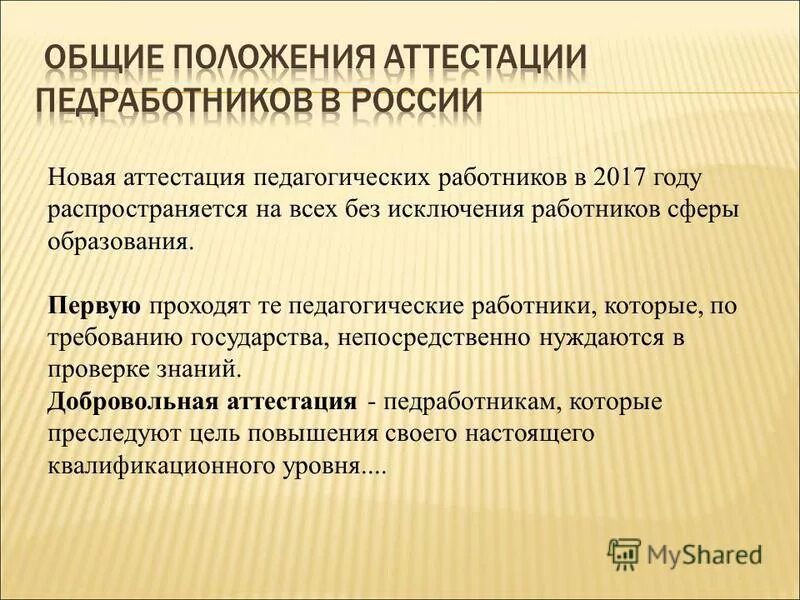 ОБЩИЕ ПОЛОЖЕНИЯ АТТЕСТАЦИИ ПЕДРАБОТНИКОВ В РОССИИ

Новая аттестация педагогических работников в 2017 году распространяется на всех без исключения работников сферы образования.

Первую проходят те педагогические работники, которые, по требованию государства, непосредственно нуждаются в проверке знаний.
Добровольная аттестация - педработникам, которые преследуют цель повышения своего настоящего квалификационного уровня....

MyShared